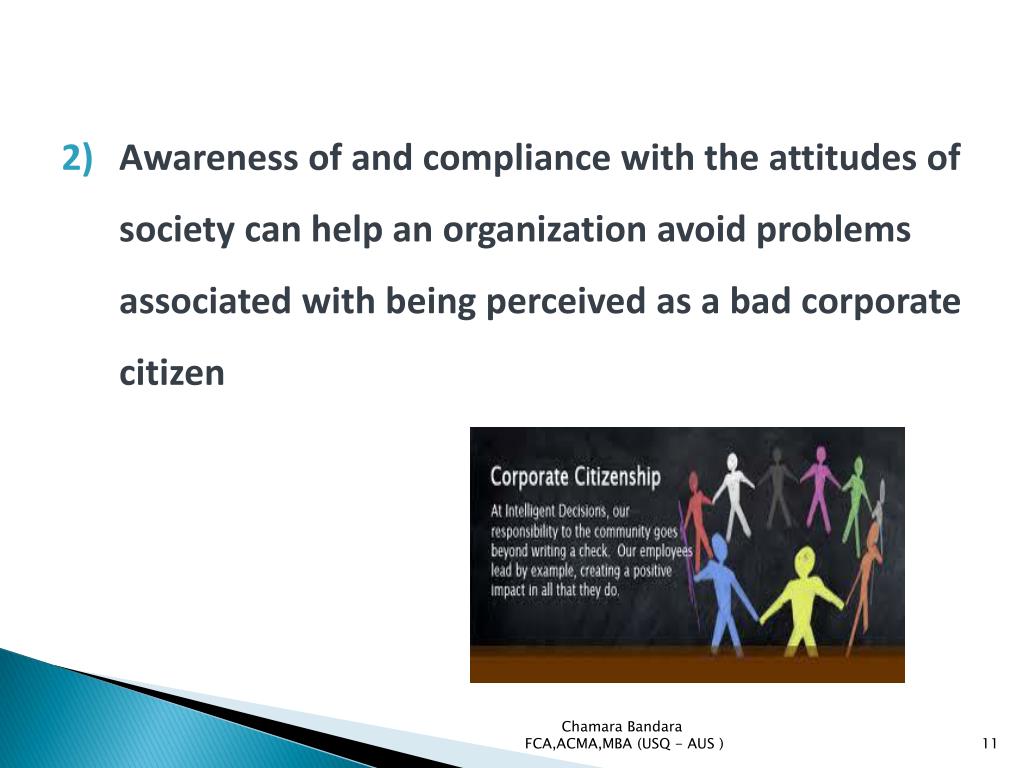 2) Awareness of and compliance with the attitudes of society can help an organization avoid problems associated with being perceived as a bad corporate citizen

Corporate Citizenship

At Intelligent Decisions, our responsibility to the community goes beyond writing a check. Our employees lead by example, creating a positive impact in all that they do.

Chamara Bandara
FCA,ACMA,MBA (USQ - AUS )

11